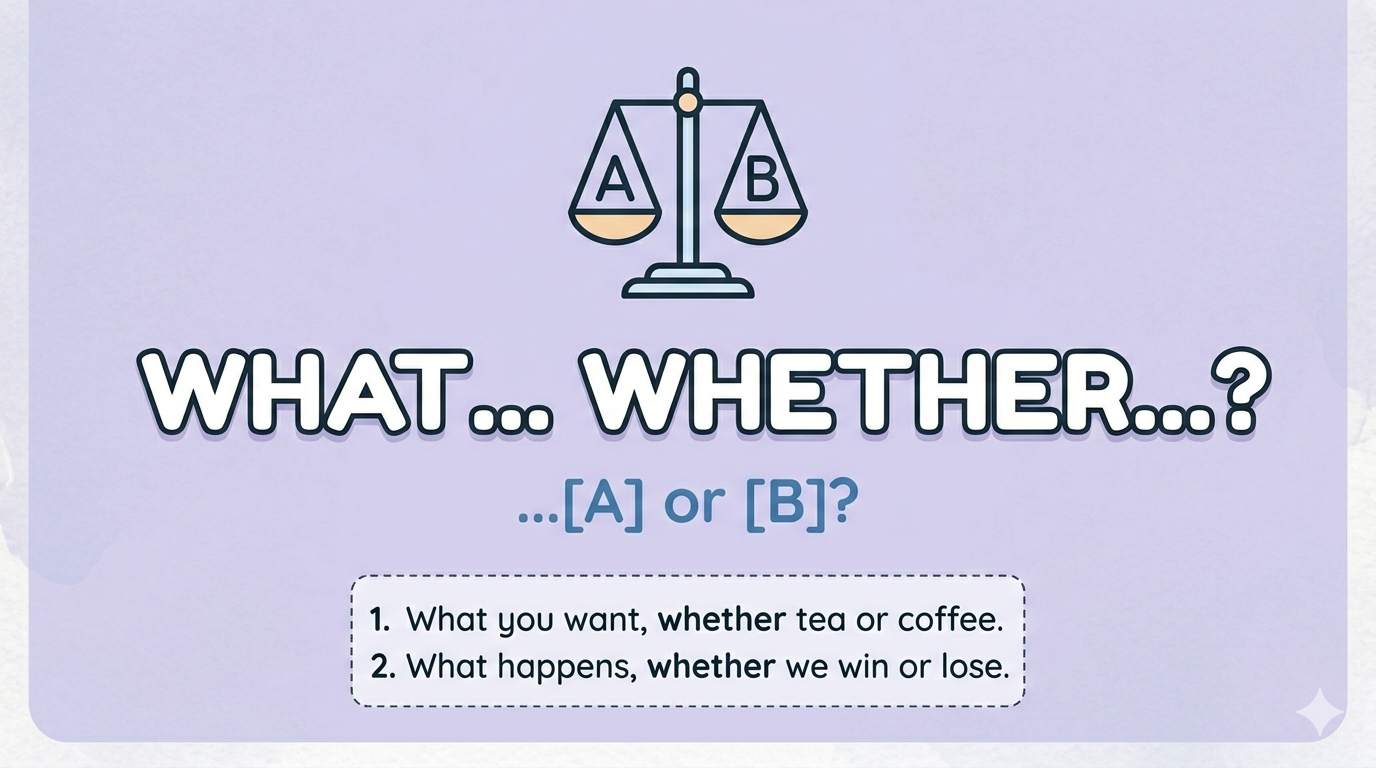 A

B

WHAT... WHETHER...?

...[A] or [B]?

1. What you want, whether tea or coffee.
2. What happens, whether we win or lose.